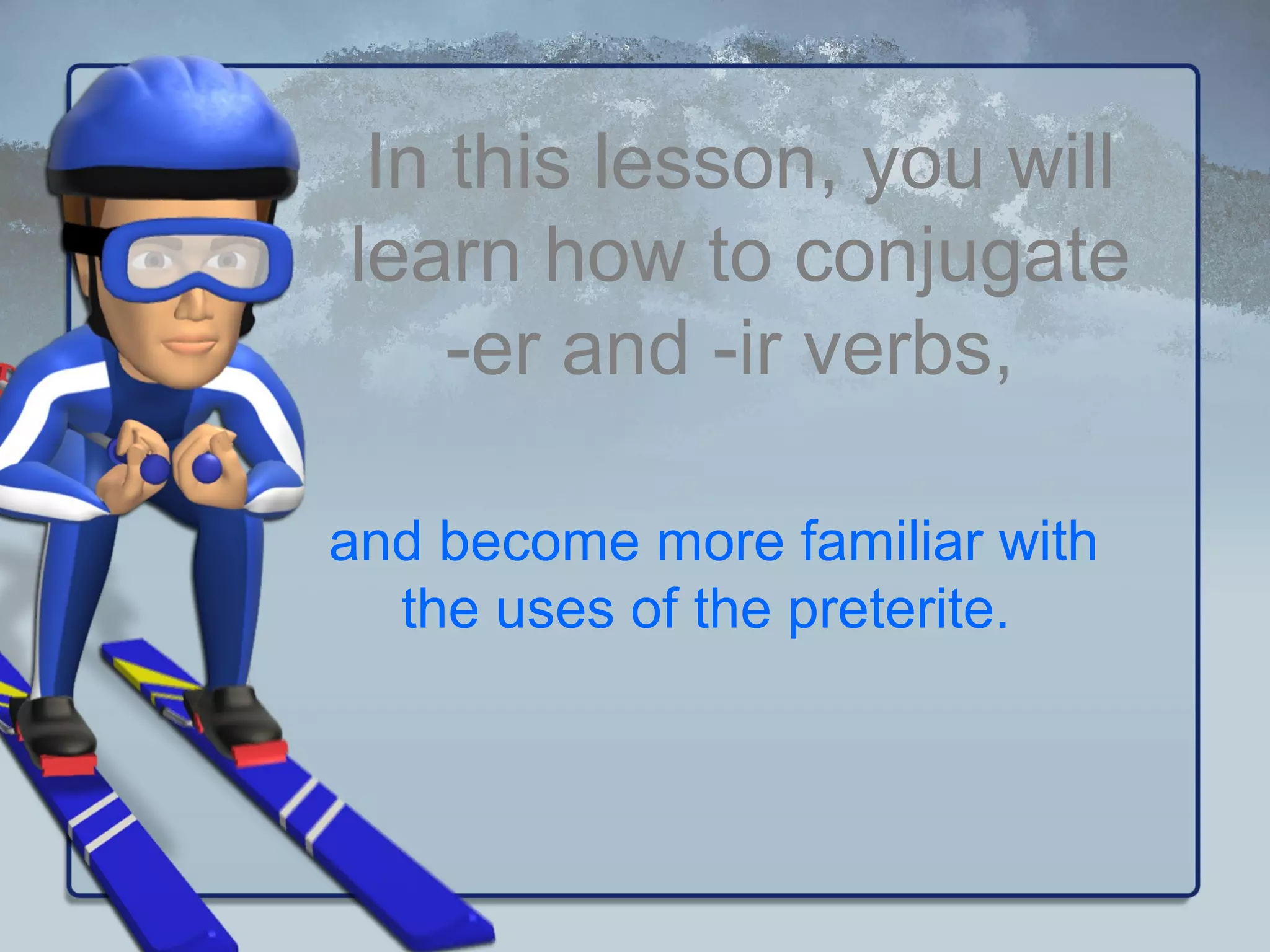 In this lesson, you will learn how to conjugate -er and -ir verbs,

and become more familiar with the uses of the preterite.